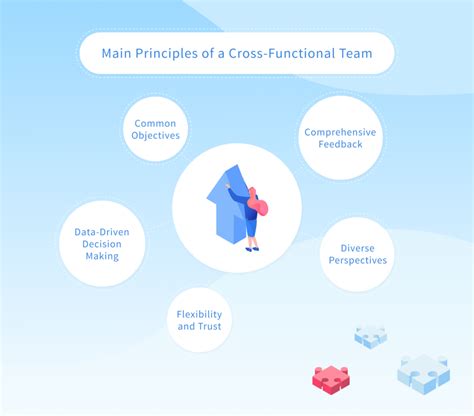 Main Principles of a Cross-Functional Team

Common Objectives

Comprehensive Feedback

Data-Driven Decision Making

Diverse Perspectives

Flexibility and Trust